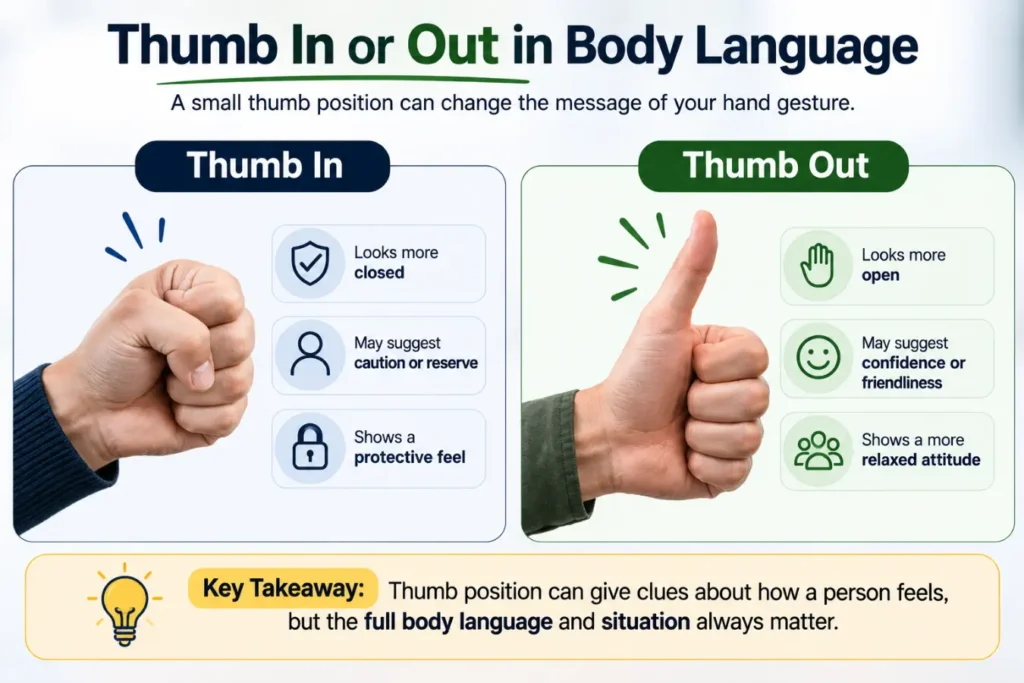 Thumb In or Out in Body Language

A small thumb position can change the message of your hand gesture.

Thumb In

Looks more closed

May suggest caution or reserve

Shows a protective feel

Thumb Out

Looks more open

May suggest confidence or friendliness

Shows a more relaxed attitude

Key Takeaway: Thumb position can give clues about how a person feels, but the full body language and situation always matter.